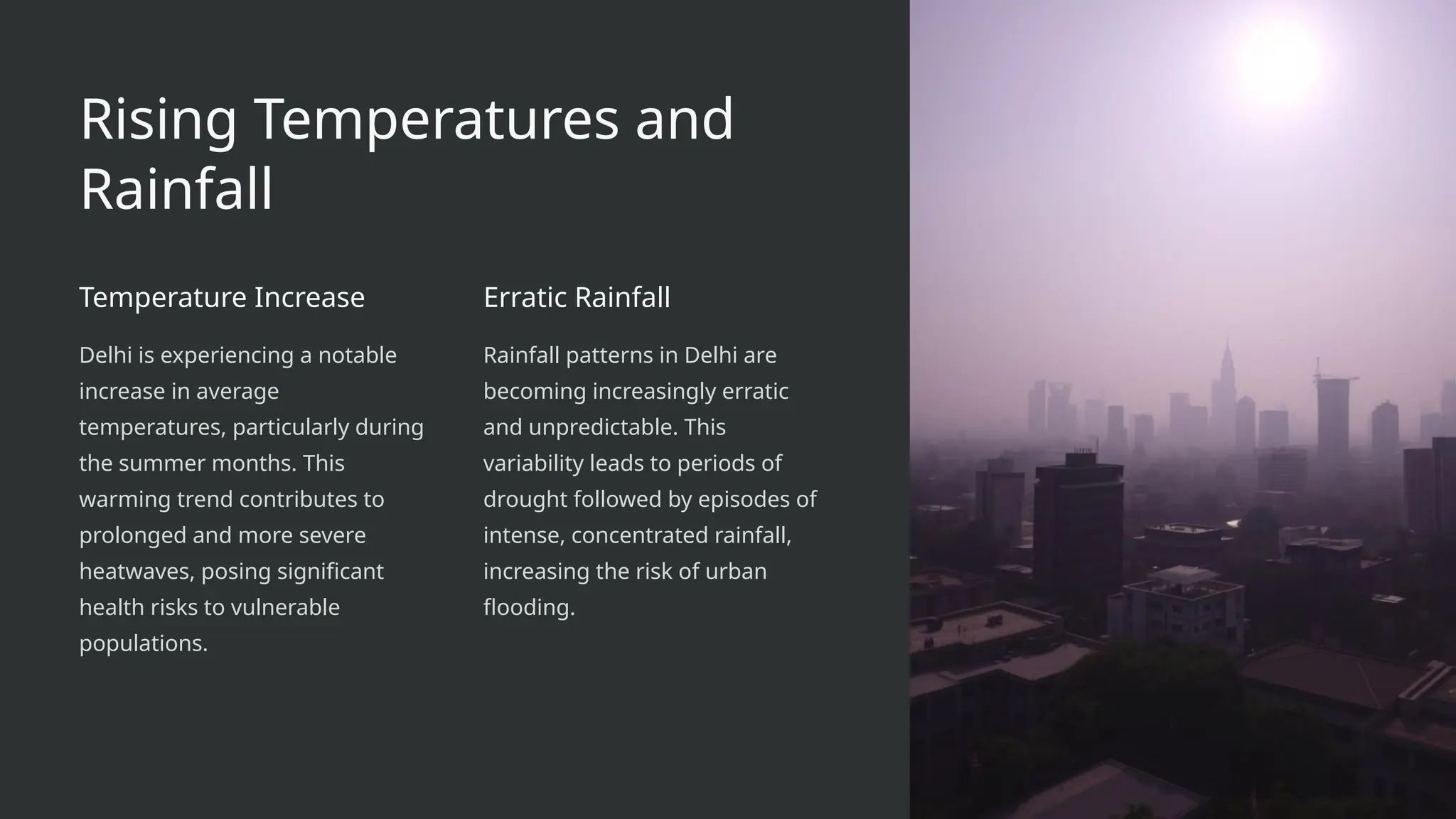 Rising Temperatures and Rainfall

Temperature Increase

Delhi is experiencing a notable increase in average temperatures, particularly during the summer months. This warming trend contributes to prolonged and more severe heatwaves, posing significant health risks to vulnerable populations.

Erratic Rainfall

Rainfall patterns in Delhi are becoming increasingly erratic and unpredictable. This variability leads to periods of drought followed by episodes of intense, concentrated rainfall, increasing the risk of urban flooding.